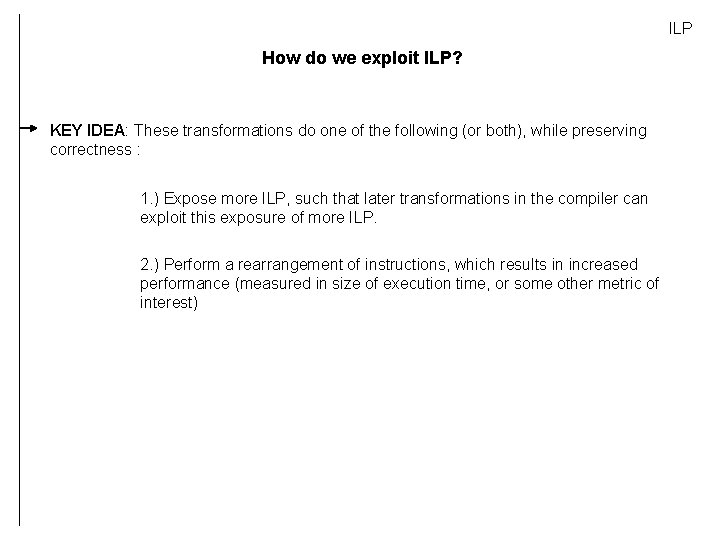 ILP

How do we exploit ILP?

KEY IDEA: These transformations do one of the following (or both), while preserving correctness :

1.) Expose more ILP, such that later transformations in the compiler can exploit this exposure of more ILP.

2.) Perform a rearrangement of instructions, which results in increased performance (measured in size of execution time, or some other metric of interest)